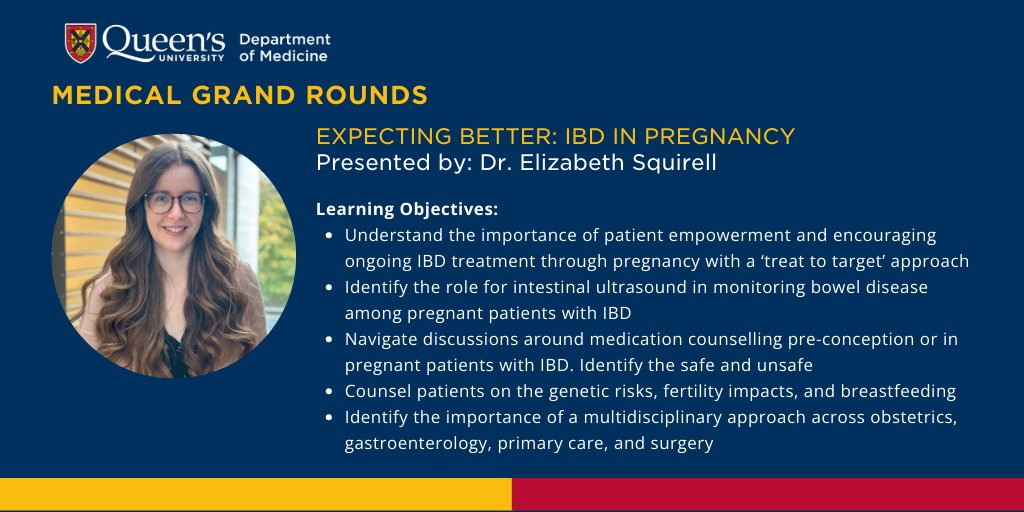 Queen's UNIVERSITY Department of Medicine

MEDICAL GRAND ROUNDS

EXPECTING BETTER: IBD IN PREGNANCY
Presented by: Dr. Elizabeth Squirell

Learning Objectives:
- Understand the importance of patient empowerment and encouraging ongoing IBD treatment through pregnancy with a 'treat to target' approach
- Identify the role for intestinal ultrasound in monitoring bowel disease among pregnant patients with IBD
- Navigate discussions around medication counselling pre-conception or in pregnant patients with IBD. Identify the safe and unsafe
- Counsel patients on the genetic risks, fertility impacts, and breastfeeding
- Identify the importance of a multidisciplinary approach across obstetrics, gastroenterology, primary care, and surgery